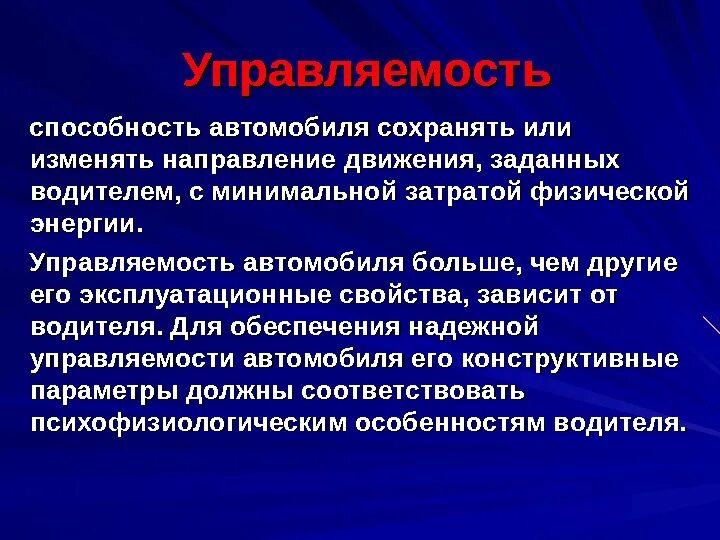 Управляемость

способность автомобиля сохранять или изменять направление движения, заданных водителем, с минимальной затратой физической энергии.

Управляемость автомобиля больше, чем другие его эксплуатационные свойства, зависит от водителя. Для обеспечения надежной управляемости автомобиля его конструктивные параметры должны соответствовать психофизиологическим особенностям водителя.